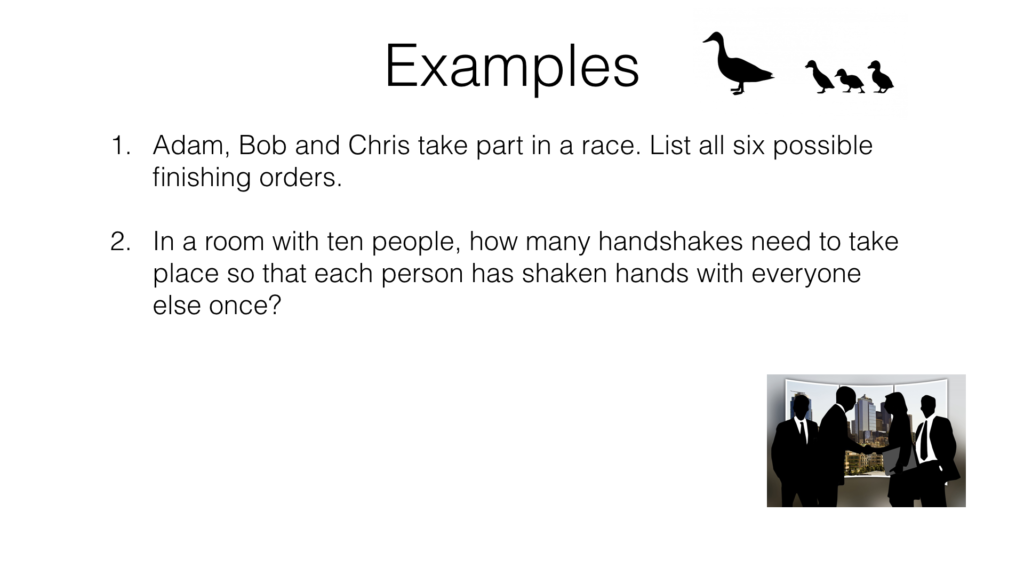 Examples

1. Adam, Bob and Chris take part in a race. List all six possible finishing orders.

2. In a room with ten people, how many handshakes need to take place so that each person has shaken hands with everyone else once?